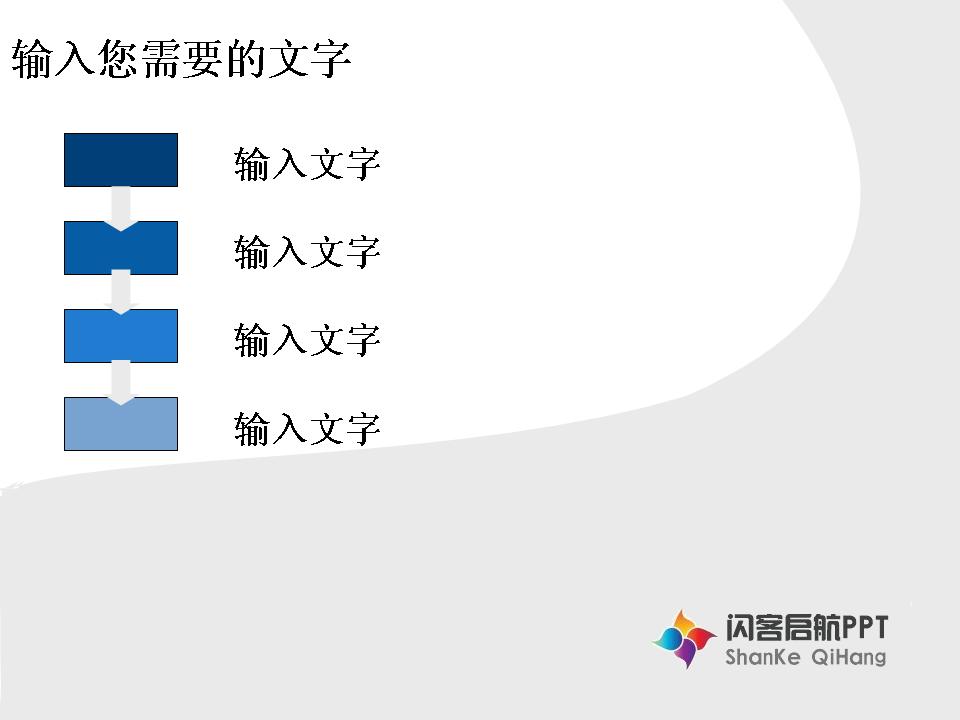 输入您需要的文字

输入文字

输入文字

输入文字

输入文字

闪客启航PPT
ShanKe QiHang